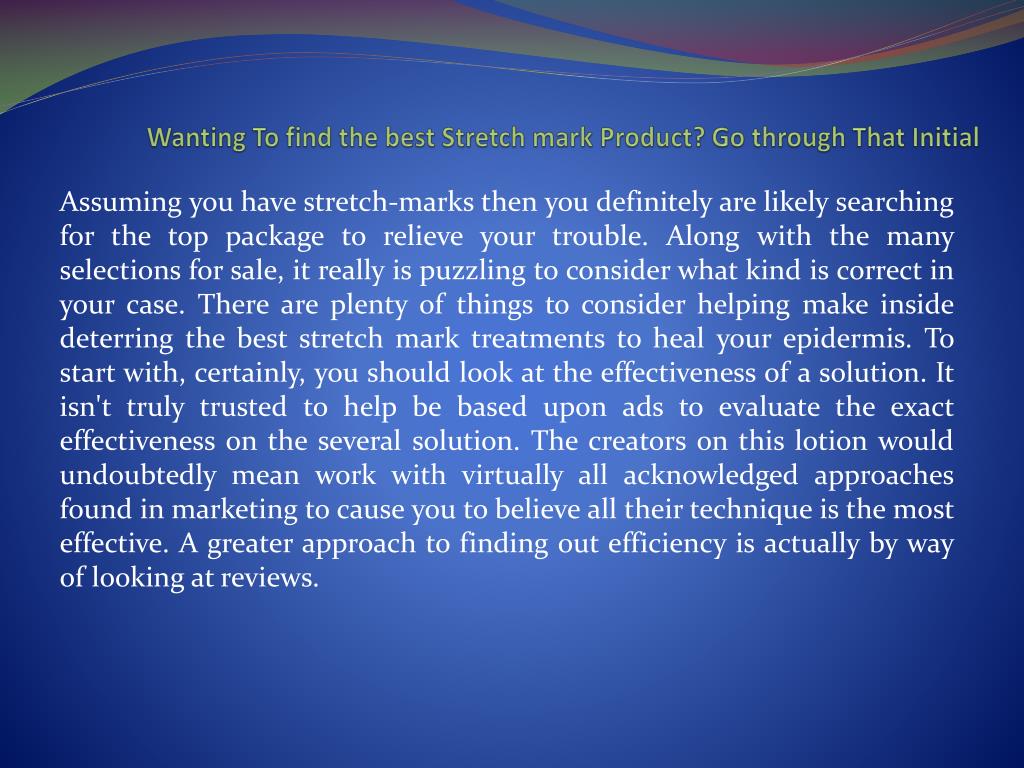 Wanting To find the best Stretch mark Product? Go through That Initial

Assuming you have stretch-marks then you definitely are likely searching for the top package to relieve your trouble. Along with the many selections for sale, it really is puzzling to consider what kind is correct in your case. There are plenty of things to consider helping make inside deterring the best stretch mark treatments to heal your epidermis. To start with, certainly, you should look at the effectiveness of a solution. It isn't truly trusted to help be based upon ads to evaluate the exact effectiveness on the several solution. The creators on this lotion would undoubtedly mean work with virtually all acknowledged approaches found in marketing to cause you to believe all their technique is the most effective. A greater approach to finding out efficiency is actually by way of looking at reviews.